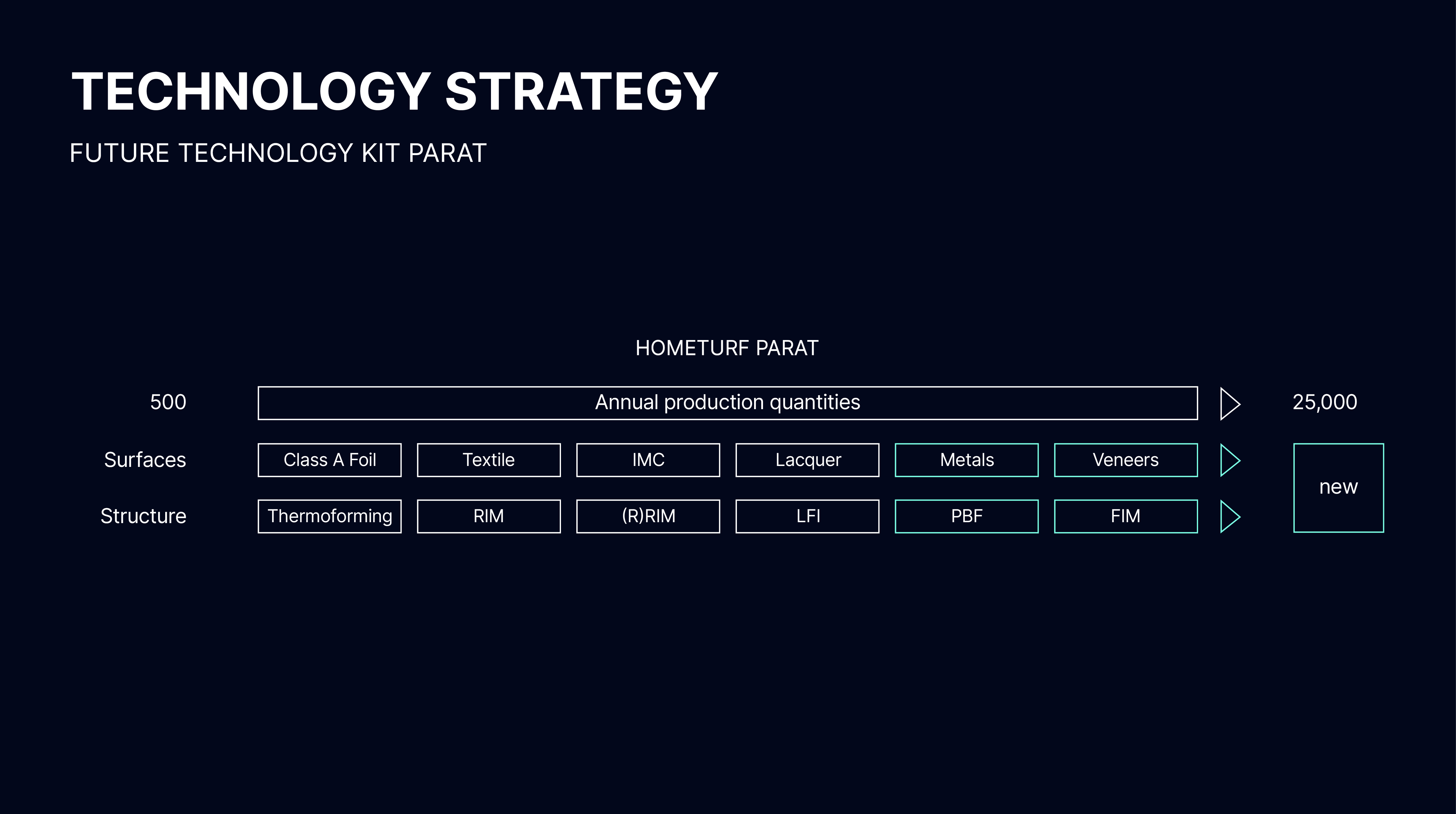 TECHNOLOGY STRATEGY

FUTURE TECHNOLOGY KIT PARAT

HOMETURF PARAT

500 Annual production quantities 25,000

Surfaces Class A Foil Textile IMC Lacquer Metals Veneers

Structure Thermoforming RIM (R)RIM LFI PBF FIM

new